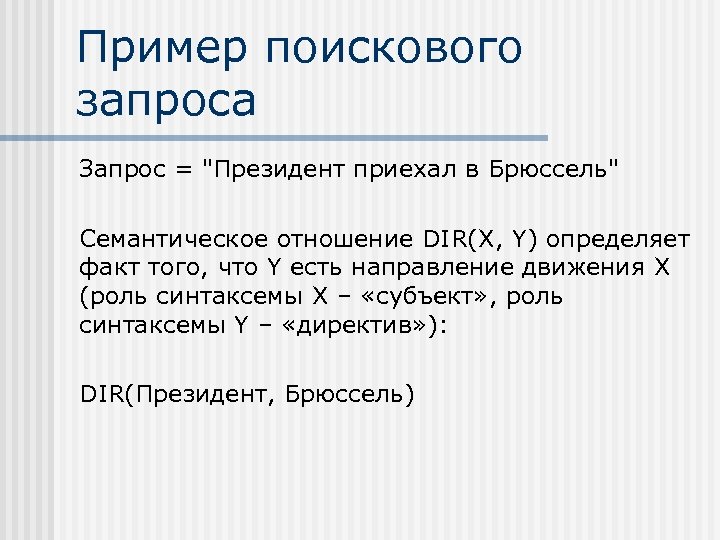 Пример поискового запроса

Запрос = "Президент приехал в Брюссель"

Семантическое отношение DIR(X, Y) определяет факт того, что Y есть направление движения X (роль синтаксемы X – «субъект», роль синтаксемы Y – «директив»):

DIR(Президент, Брюссель)